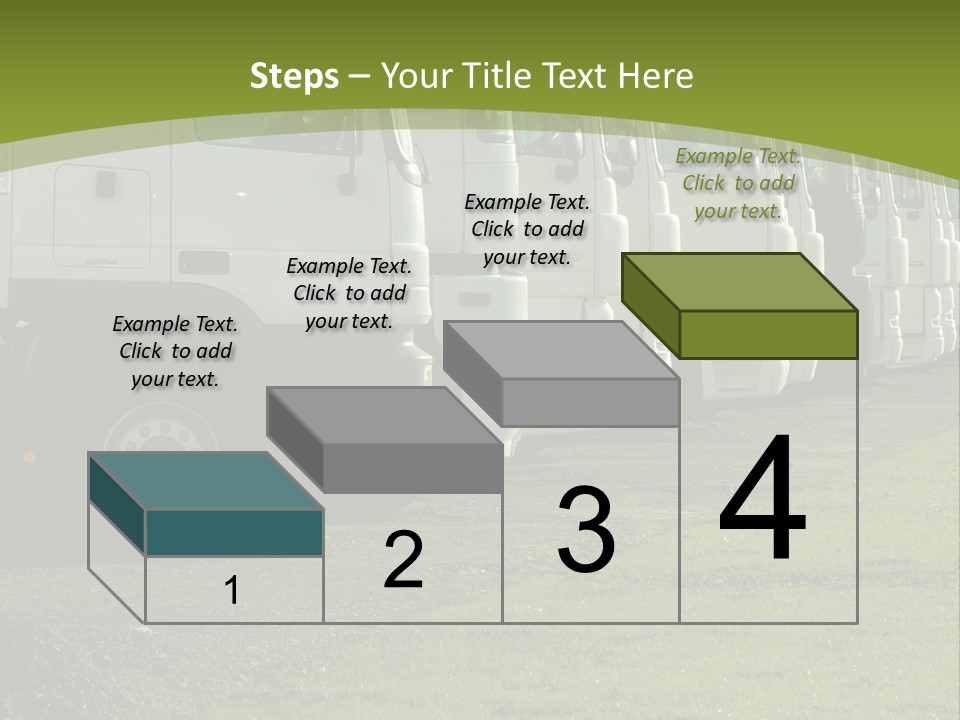 Steps – Your Title Text Here

Example Text. Click to add your text.

Example Text. Click to add your text.

Example Text. Click to add your text.

Example Text. Click to add your text.

1

2

3

4